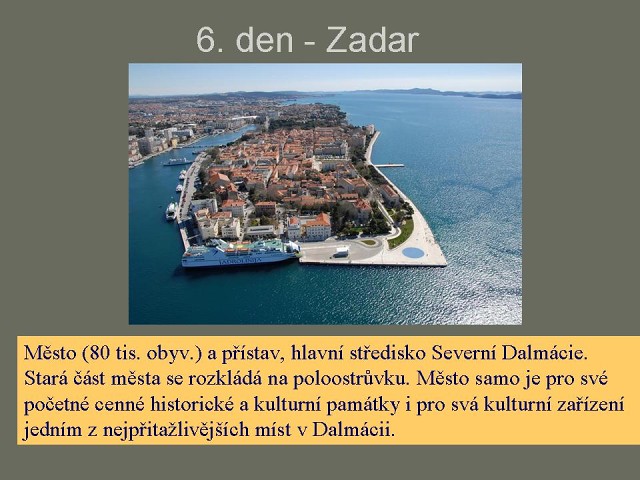 6. den - Zadar

JADROLINIJA

Město (80 tis. obyv.) a přístav, hlavní středisko Severní Dalmácie. Stará část města se rozkládá na poloostrůvku. Město samo je pro své početné cenné historické a kulturní památky i pro svá kulturní zařízení jedním z nejpřitažlivějších míst v Dalmácii.